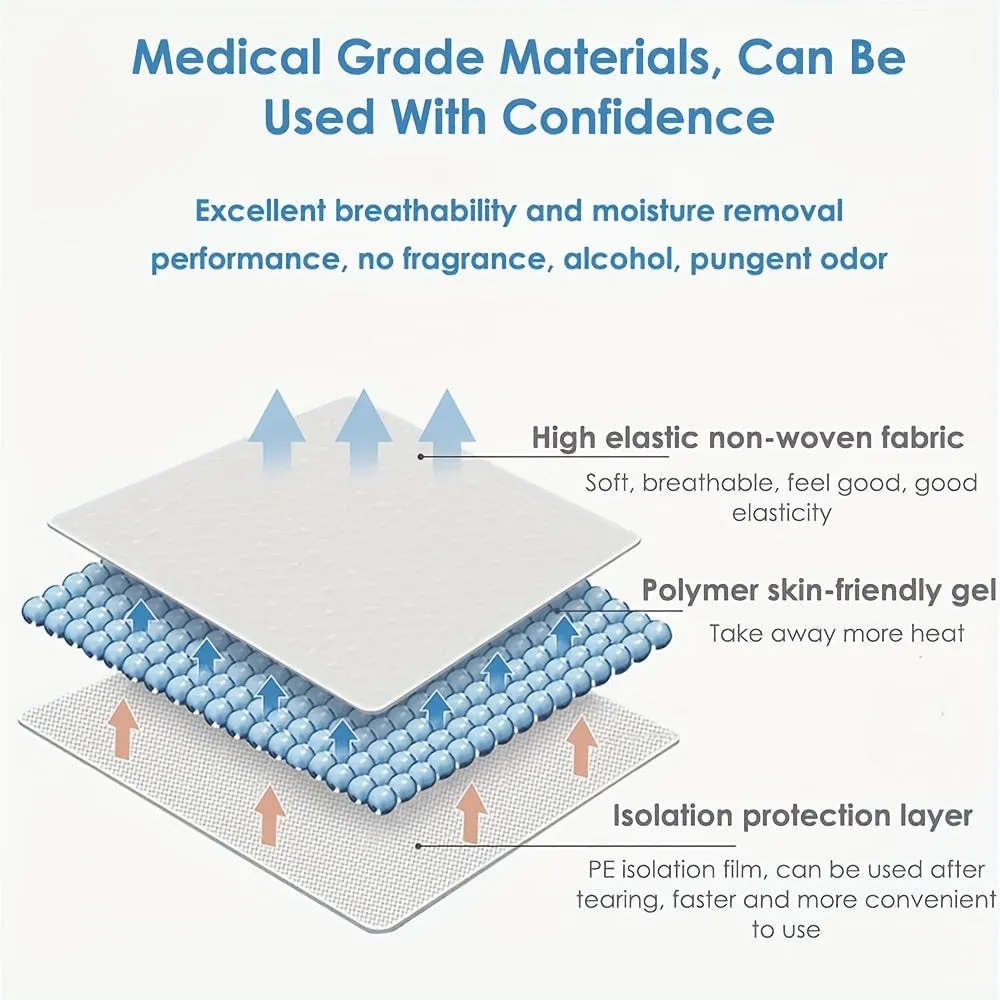 Medical Grade Materials, Can Be Used With Confidence

Excellent breathability and moisture removal performance, no fragrance, alcohol, pungent odor

High elastic non-woven fabric

Soft, breathable, feel good, good elasticity

Polymer skin-friendly gel

Take away more heat

Isolation protection layer

PE isolation film, can be used after tearing, faster and more convenient to use